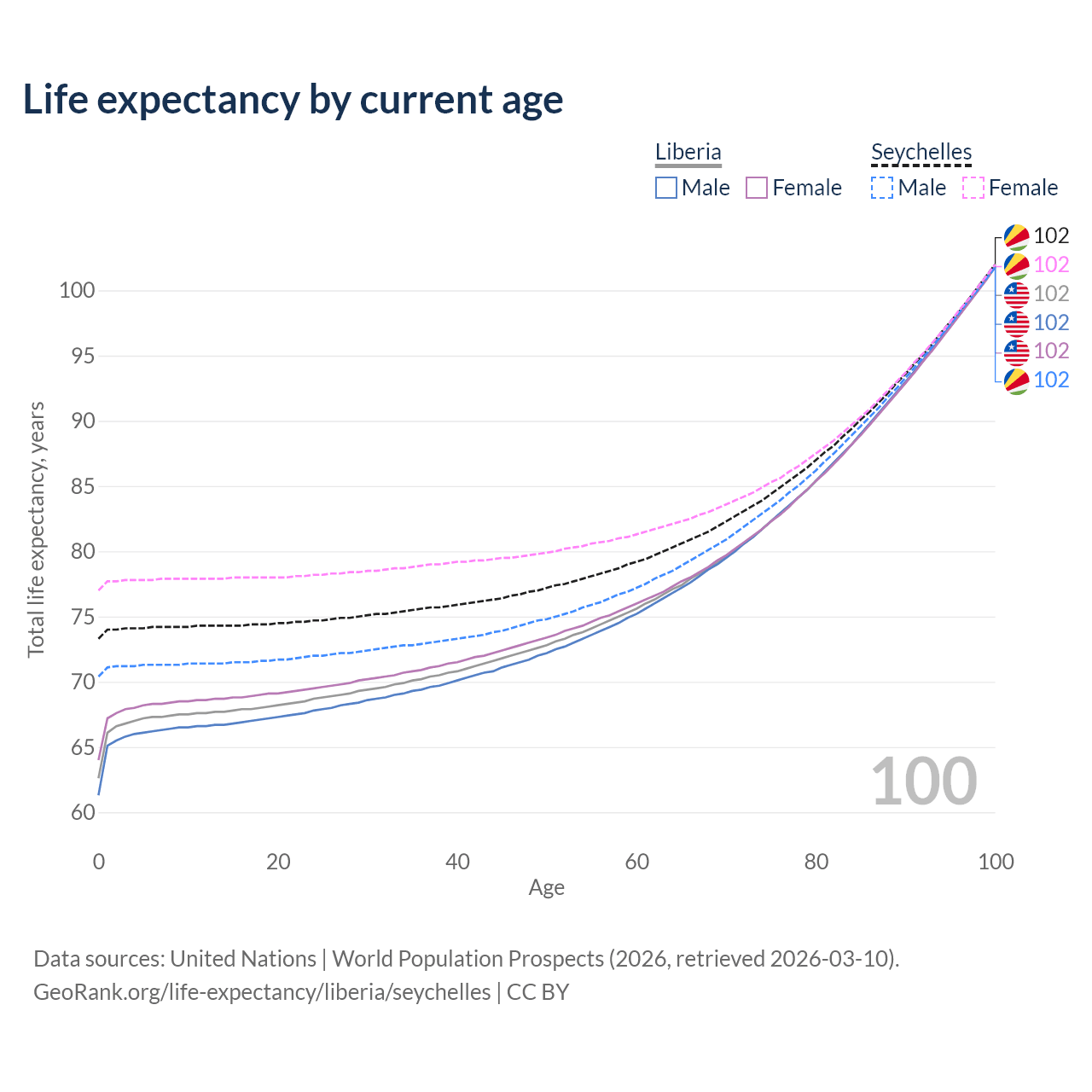 Life expectancy by current age

Liberia
Male
Female

Seychelles
Male
Female

102
102
102
102
102
102

Total life expectancy, years

100
95
90
85
80
75
70
65
60

100

0
20
40
60
80
100
Age

Data sources: United Nations | World Population Prospects (2026, retrieved 2026-03-10).
GeoRank.org/life-expectancy/liberia/seychelles | CC BY